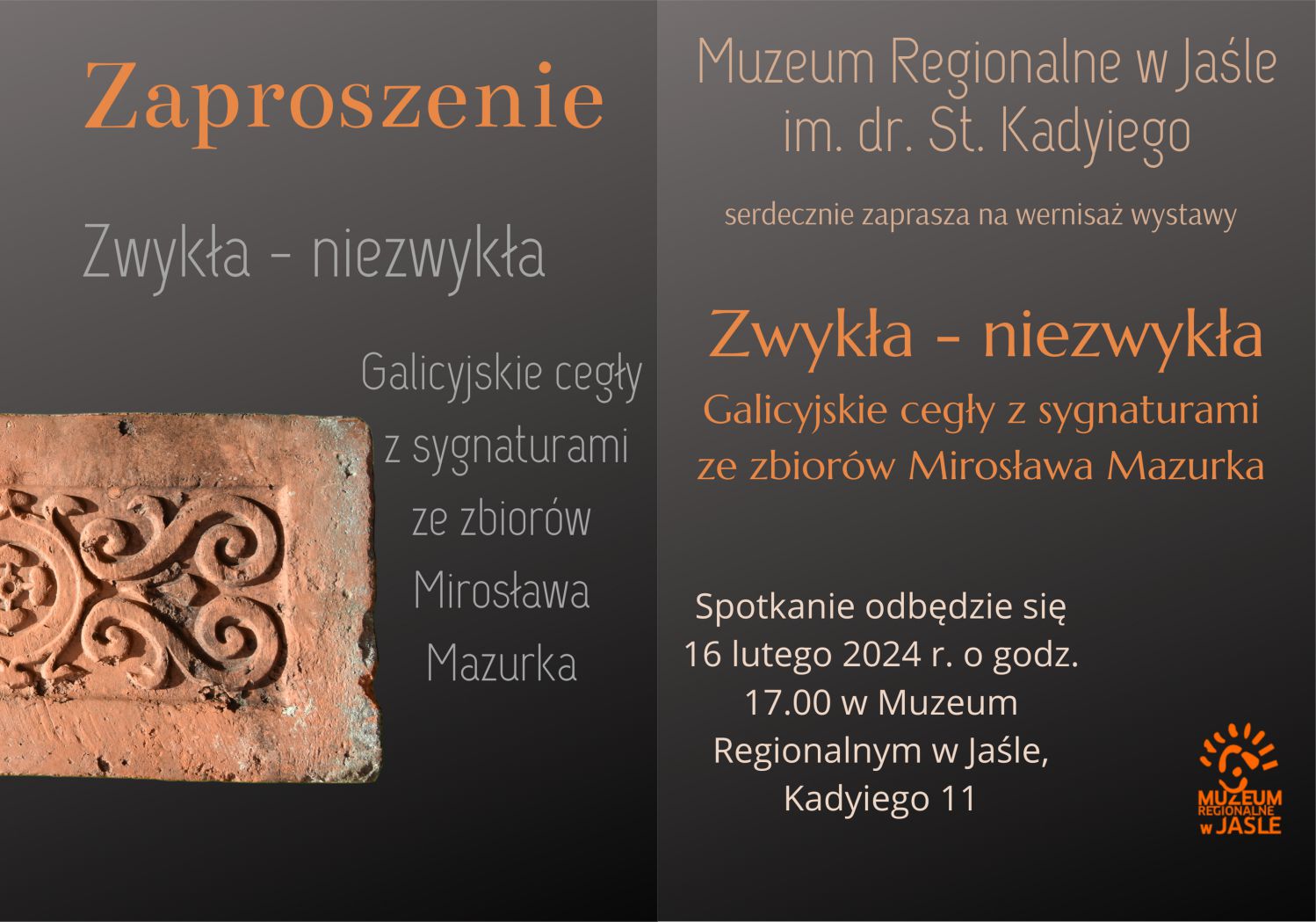 Zaproszenie

Zwykła - niezwykła

Galicyjskie cegły z sygnaturami ze zbiorów Mirosława Mazurka

Muzeum Regionalne w Jaśle im. dr. St. Kadyiego

serdecznie zaprasza na wernisaż wystawy

Zwykła - niezwykła

Galicyjskie cegły z sygnaturami ze zbiorów Mirosława Mazurka

Spotkanie odbędzie się 16 lutego 2024 r. o godz. 17.00 w Muzeum Regionalnym w Jaśle, Kadyiego 11

MUZEUM REGIONALNE w JAŚLE